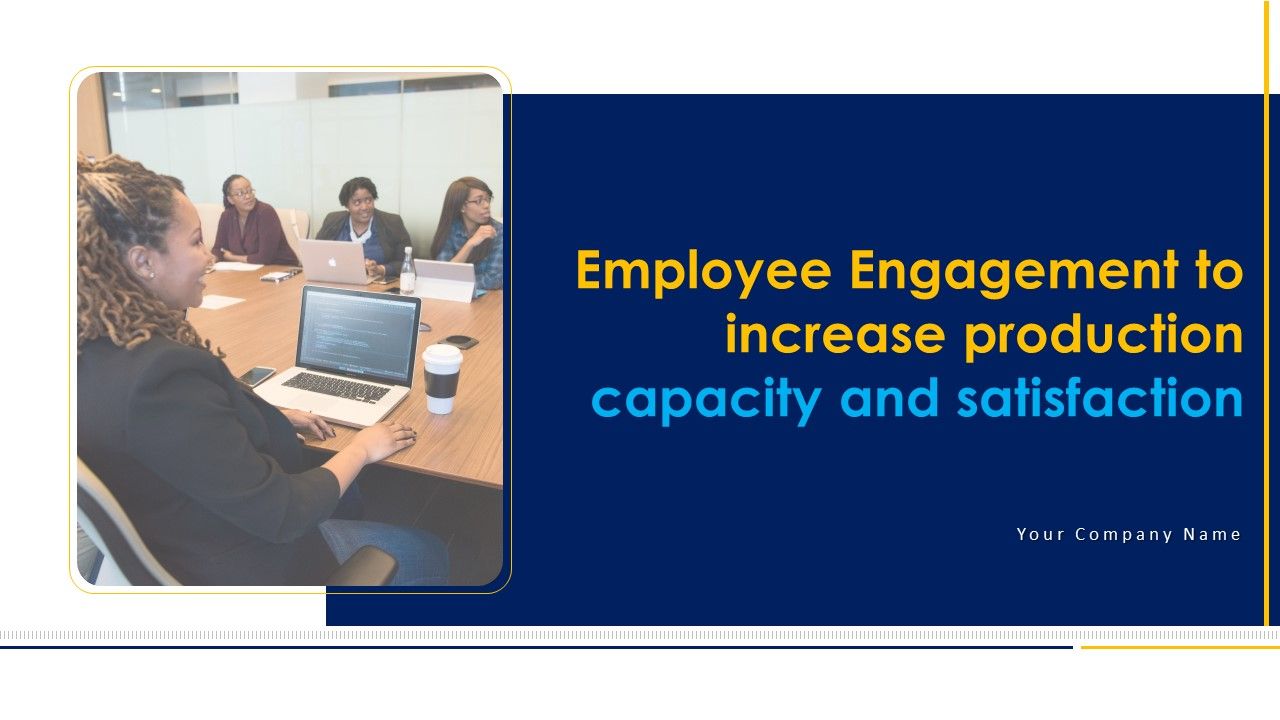 Employee Engagement to increase production capacity and satisfaction

Your Company Name